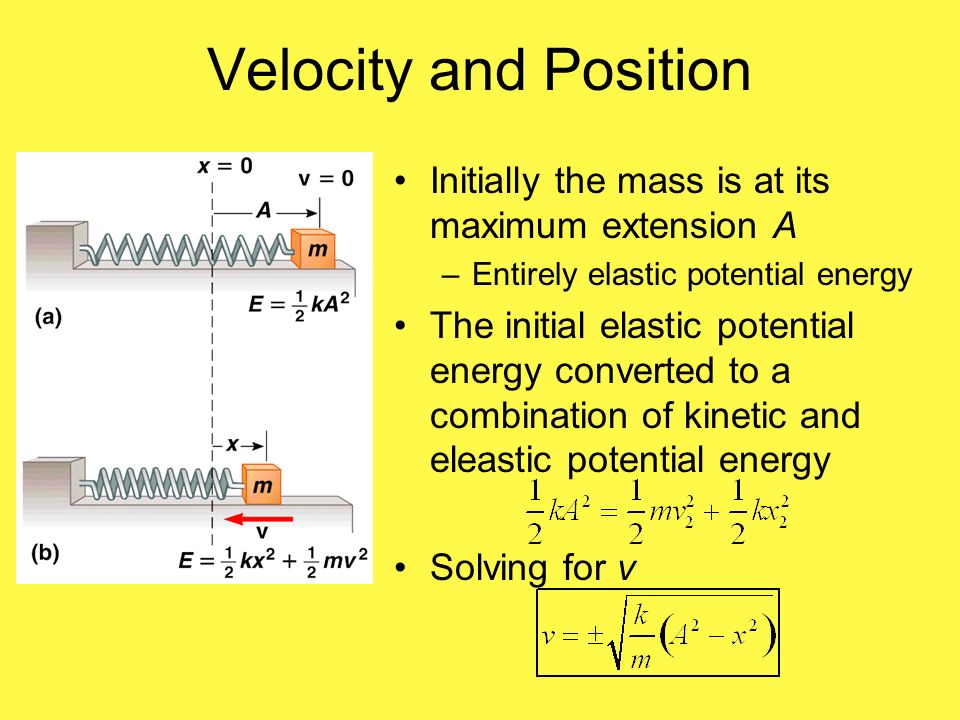 Velocity and Position

$x = 0$

$v = 0$

$A$

$m$

(a)

$E = \frac{1}{2}kA^2$

$x$

$m$

$v$

(b)

$E = \frac{1}{2}kx^2 + \frac{1}{2}mv^2$

• Initially the mass is at its maximum extension $A$
– Entirely elastic potential energy

• The initial elastic potential energy converted to a combination of kinetic and eleastic potential energy

$\frac{1}{2}kA^2 = \frac{1}{2}mv_2^2 + \frac{1}{2}kx_2^2$

• Solving for $v$

$v = \pm\sqrt{\frac{k}{m}\left(A^2 - x^2\right)}$